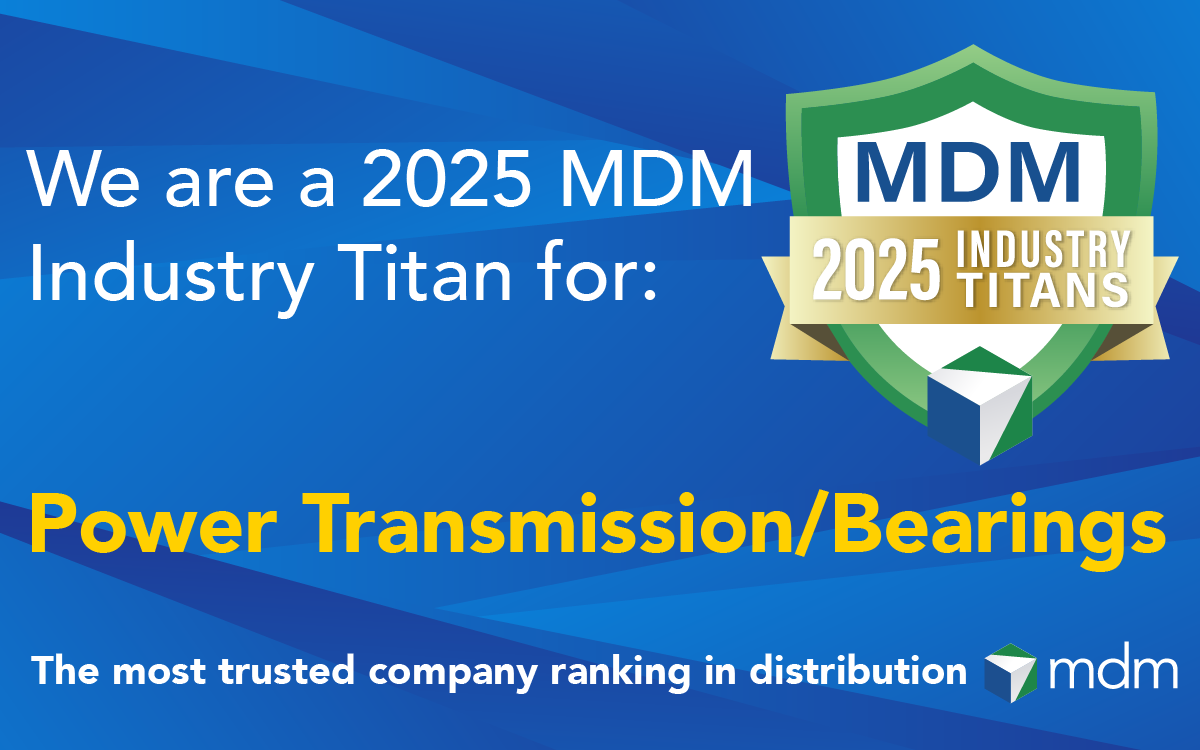 We are a 2025 MDM Industry Titan for:

MDM
2025 INDUSTRY TITANS

Power Transmission/Bearings

The most trusted company ranking in distribution mdm